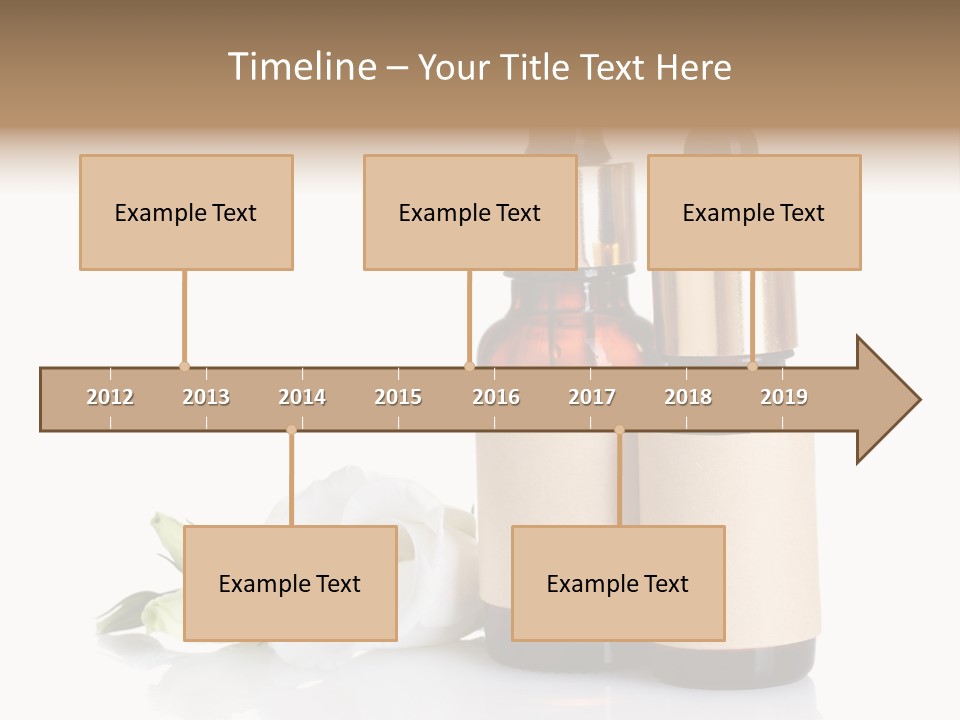 Timeline – Your Title Text Here

Example Text

Example Text

Example Text

2012 2013 2014 2015 2016 2017 2018 2019

Example Text

Example Text